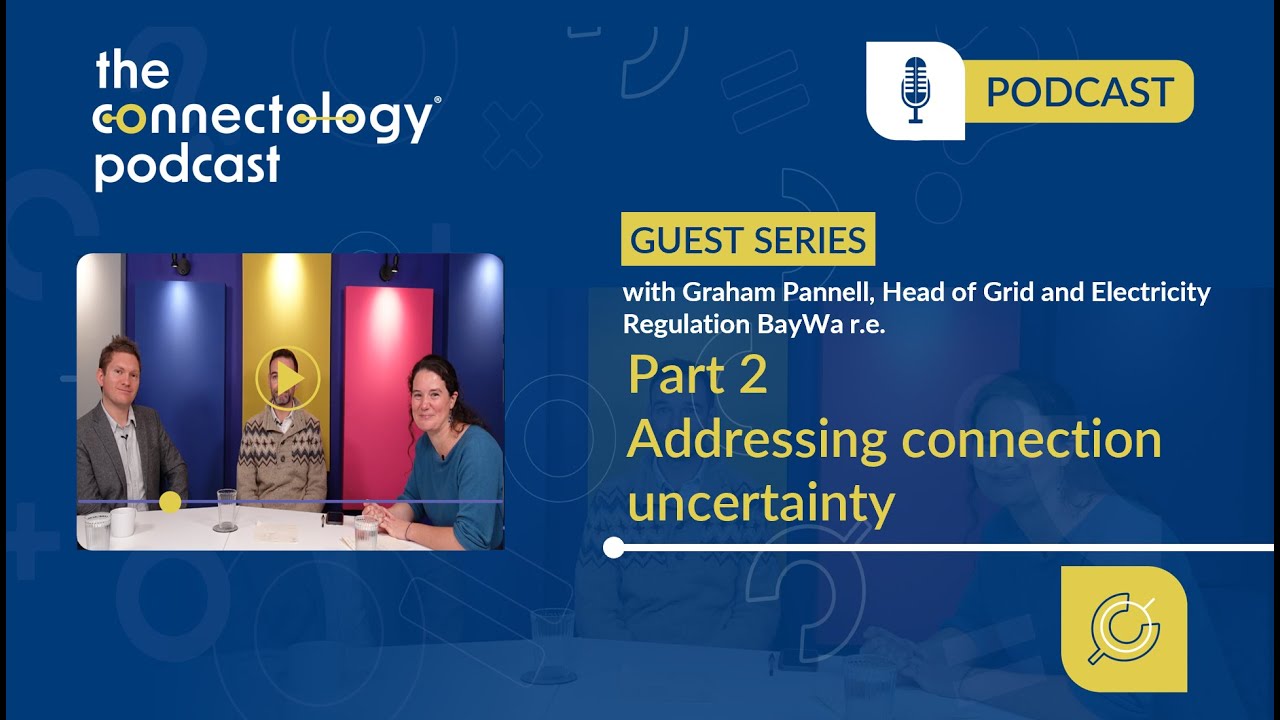 the connectology® podcast

PODCAST

GUEST SERIES

with Graham Pannell, Head of Grid and Electricity Regulation BayWa r.e.

Part 2
Addressing connection uncertainty